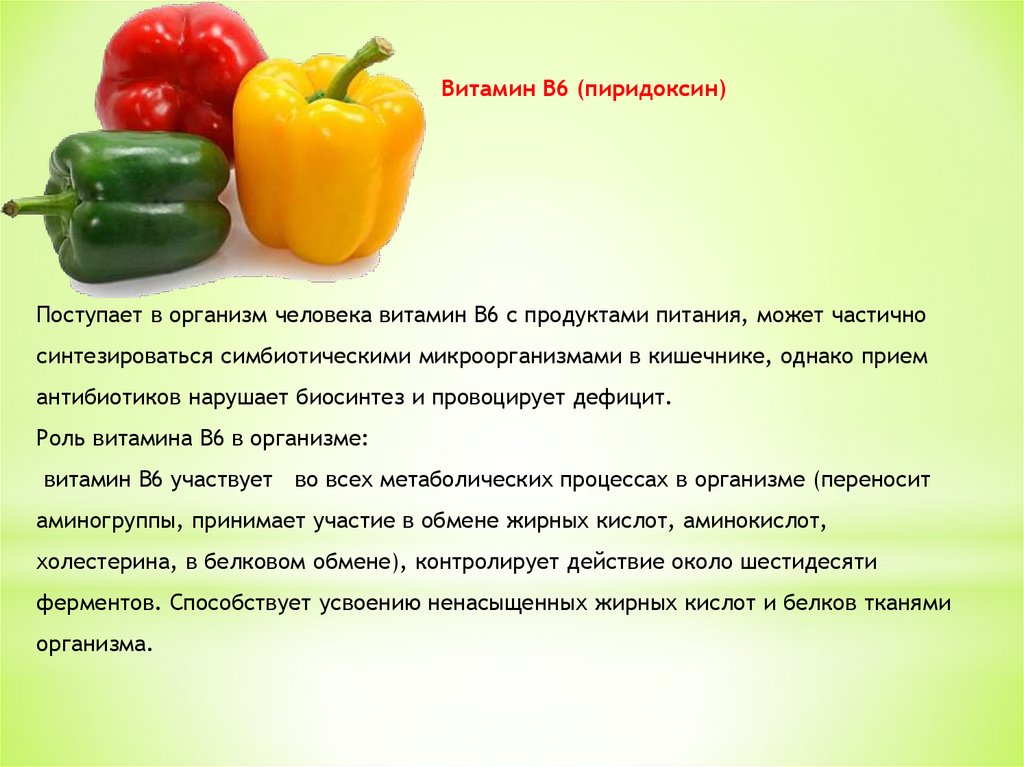 Витамин В6 (пиридоксин)

Поступает в организм человека витамин В6 с продуктами питания, может частично синтезироваться симбиотическими микроорганизмами в кишечнике, однако прием антибиотиков нарушает биосинтез и провоцирует дефицит.
Роль витамина В6 в организме:
витамин В6 участвует во всех метаболических процессах в организме (переносит аминогруппы, принимает участие в обмене жирных кислот, аминокислот, холестерина, в белковом обмене), контролирует действие около шестидесяти ферментов. Способствует усвоению ненасыщенных жирных кислот и белков тканями организма.